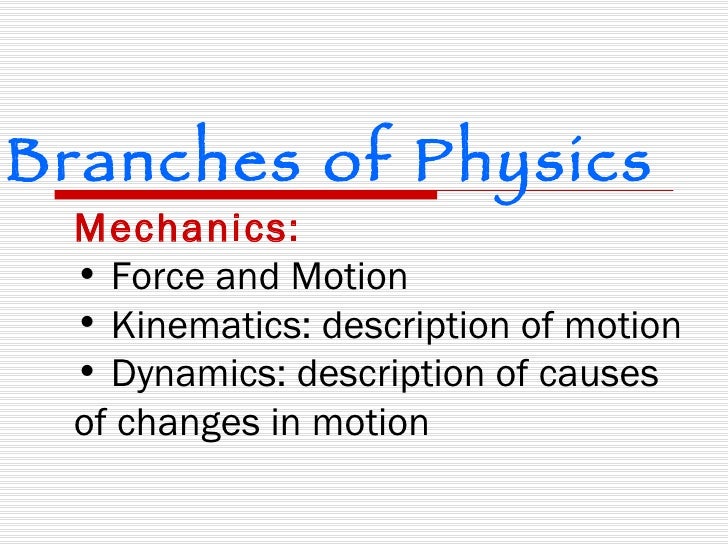 Branches of Physics

Mechanics:

• Force and Motion

• Kinematics: description of motion

• Dynamics: description of causes of changes in motion